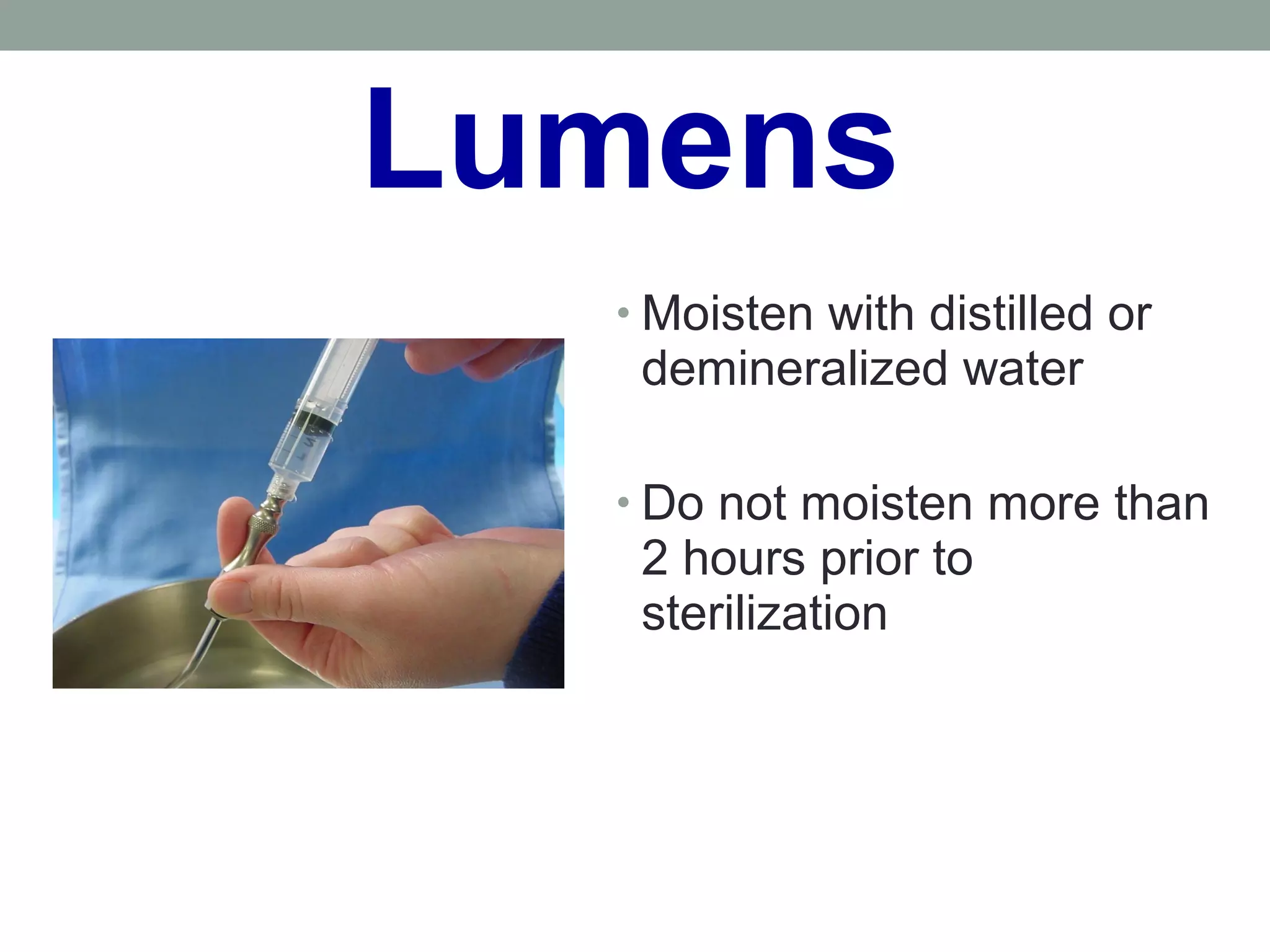 Lumens

• Moisten with distilled or demineralized water

• Do not moisten more than 2 hours prior to sterilization